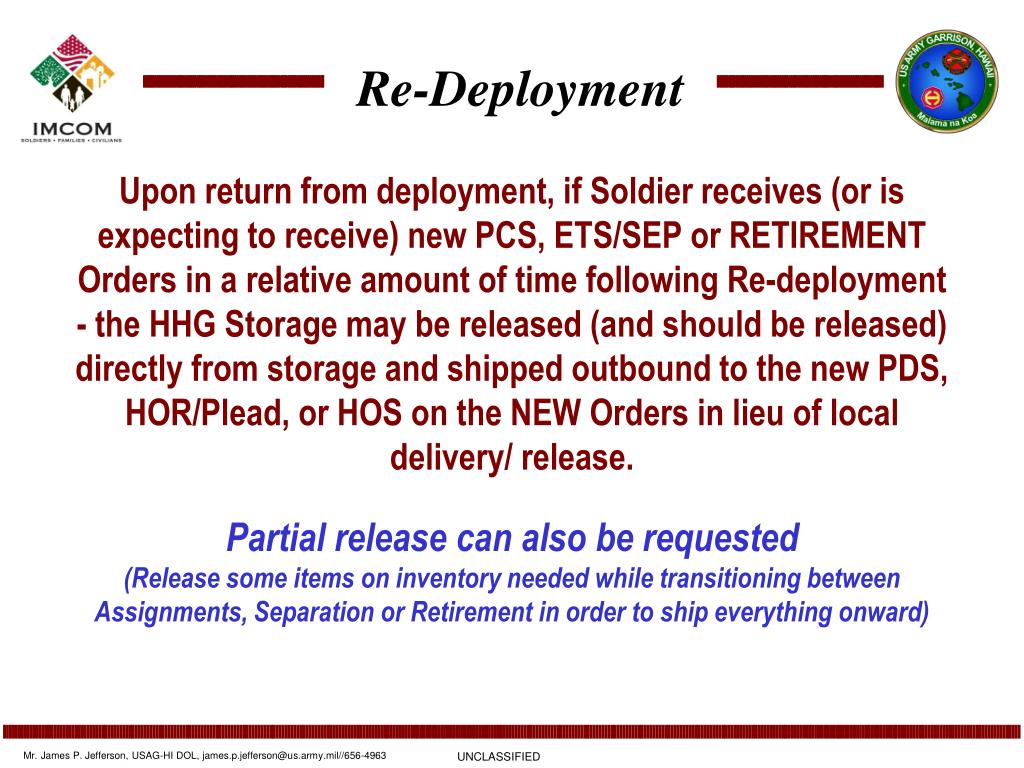 IMCOM
SOLDIERS • FAMILIES • CIVILIANS

Re-Deployment

US ARMY GARRISON, HAWAII
Malama na Koa

Upon return from deployment, if Soldier receives (or is expecting to receive) new PCS, ETS/SEP or RETIREMENT Orders in a relative amount of time following Re-deployment - the HHG Storage may be released (and should be released) directly from storage and shipped outbound to the new PDS, HOR/Plead, or HOS on the NEW Orders in lieu of local delivery/ release.

Partial release can also be requested
(Release some items on inventory needed while transitioning between Assignments, Separation or Retirement in order to ship everything onward)

Mr. James P. Jefferson, USAG-HI DOL, james.p.jefferson@us.army.mil//656-4963

UNCLASSIFIED